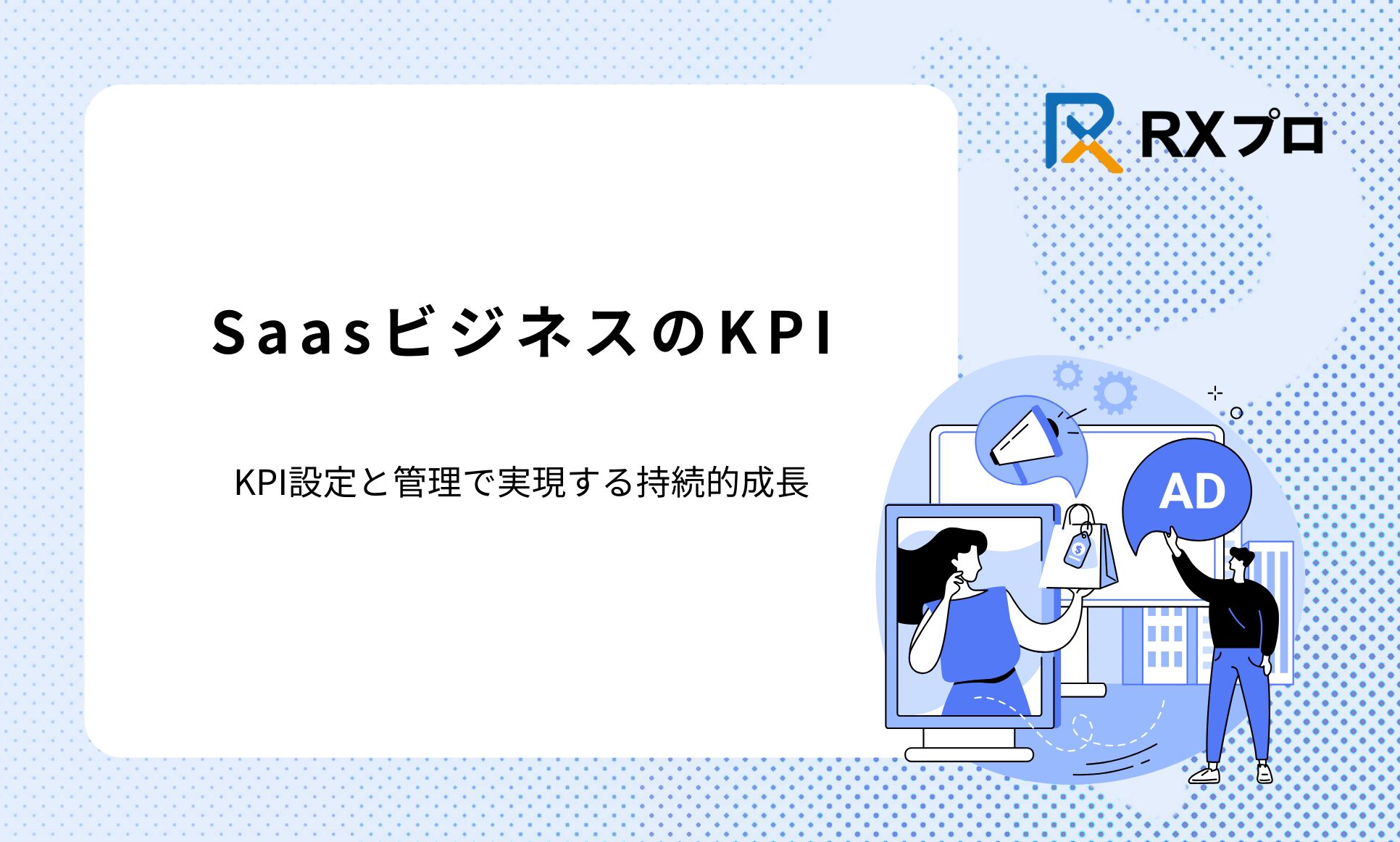 RXプロ

SaasビジネスのKPI

KPI設定と管理で実現する持続的成長

AD

$